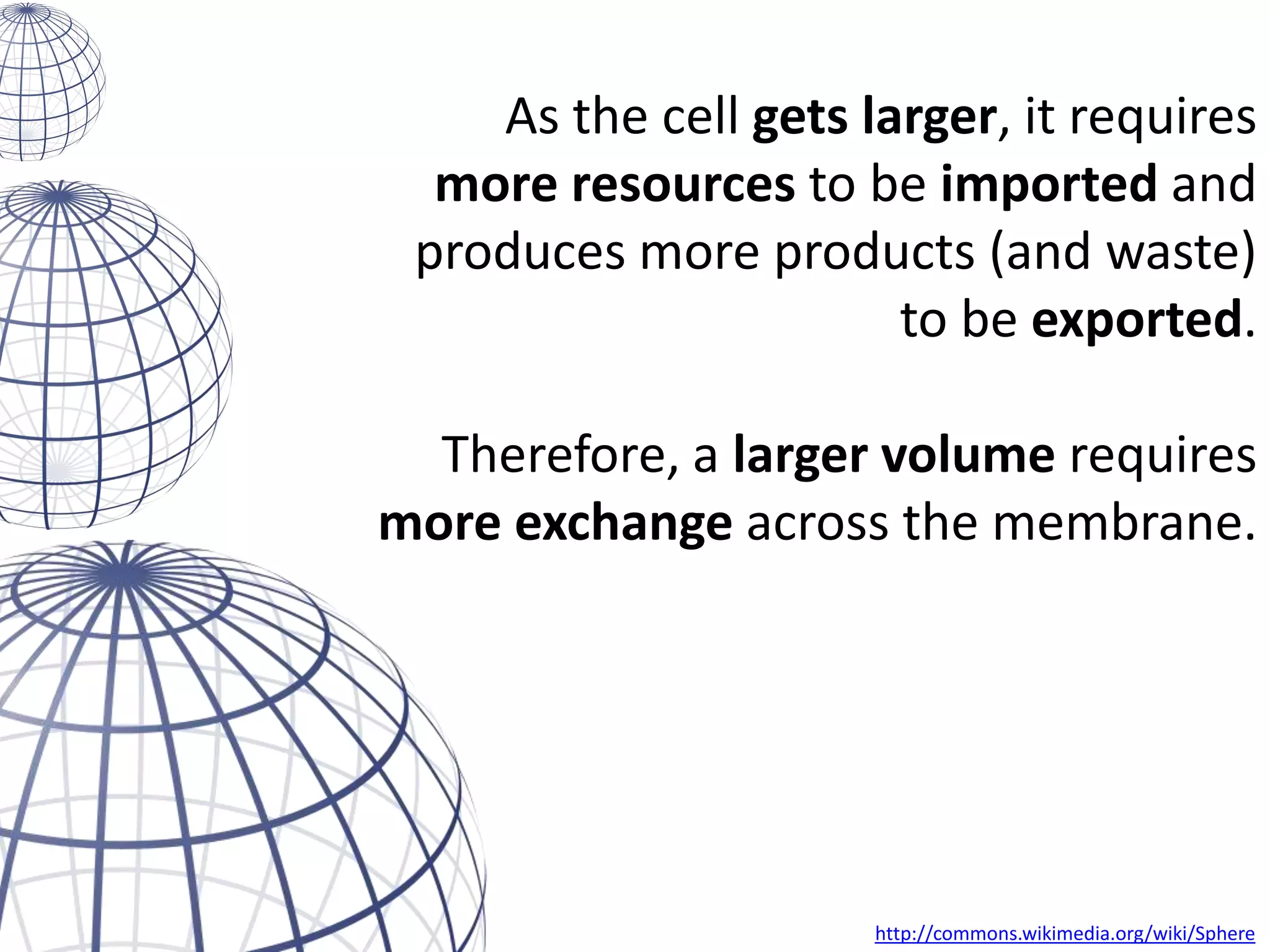 As the cell gets larger, it requires more resources to be imported and produces more products (and waste) to be exported.

Therefore, a larger volume requires more exchange across the membrane.

http://commons.wikimedia.org/wiki/Sphere